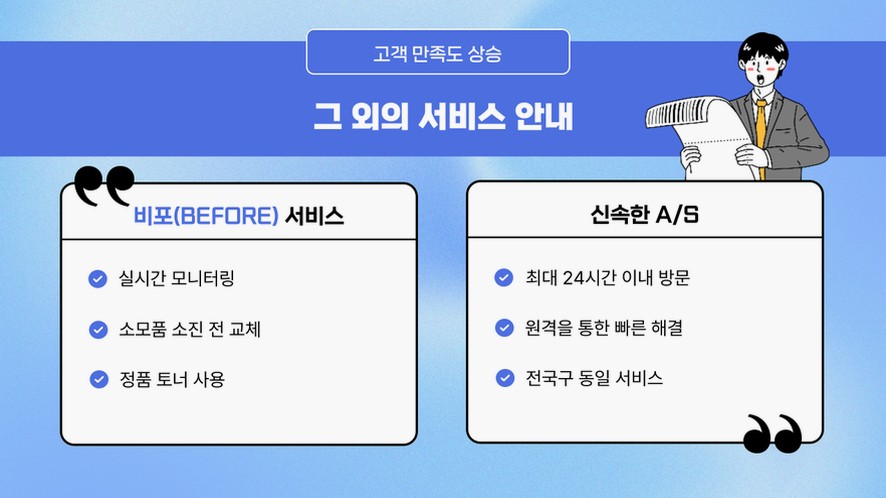 고객 만족도 상승

그 외의 서비스 안내

비포(BEFORE) 서비스

실시간 모니터링

소모품 소진 전 교체

정품 토너 사용

신속한 A/S

최대 24시간 이내 방문

원격을 통한 빠른 해결

전국구 동일 서비스